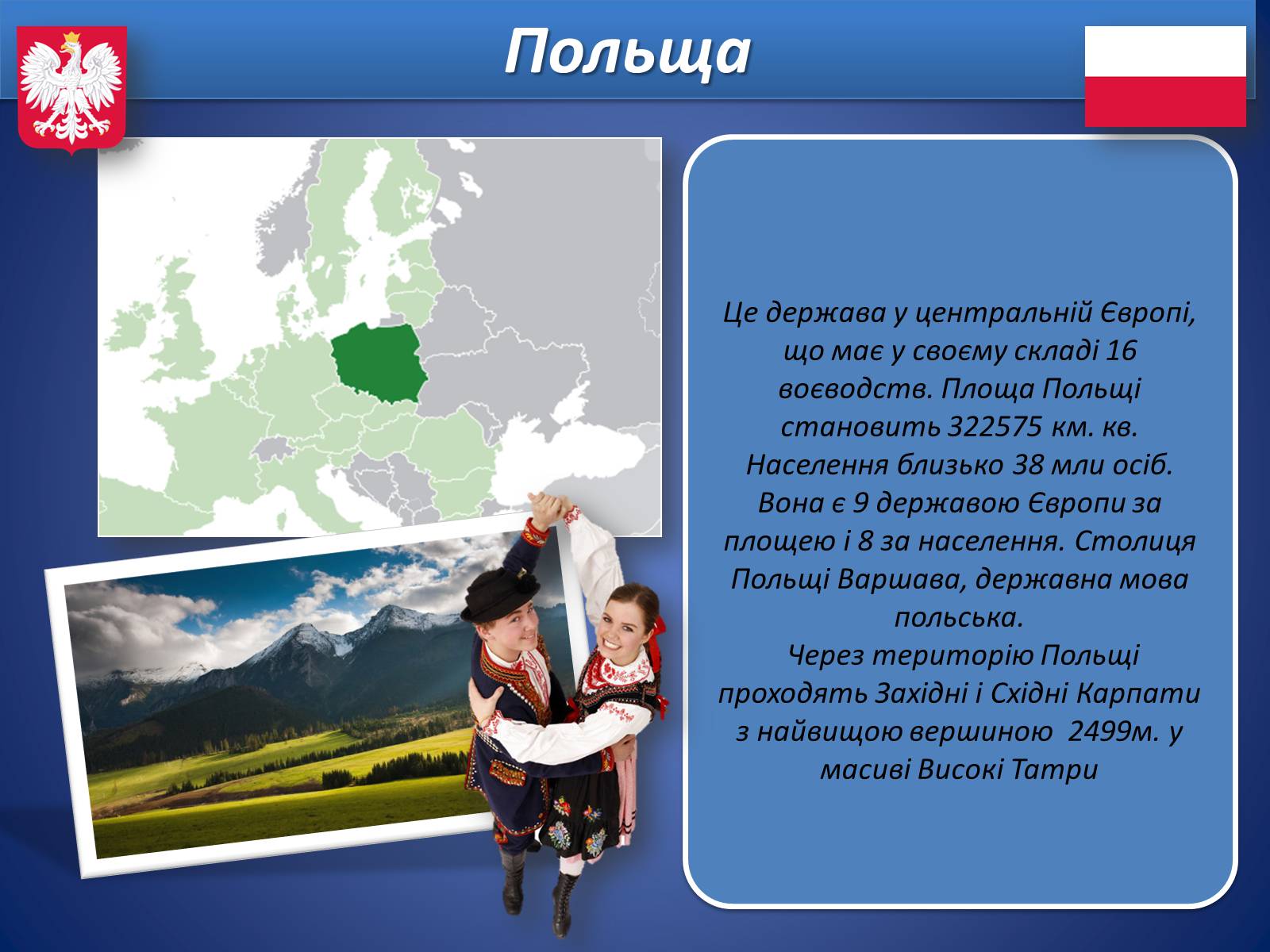 Польща

Це держава у центральній Європі, що має у своєму складі 16 воєводств. Площа Польщі становить 322575 км. кв. Населення близько 38 мли осіб. Вона є 9 державою Європи за площею і 8 за населення. Столиця Польщі Варшава, державна мова польська.

Через територію Польщі проходять Західні і Східні Карпати з найвищою вершиною 2499м. у масиві Високі Татри